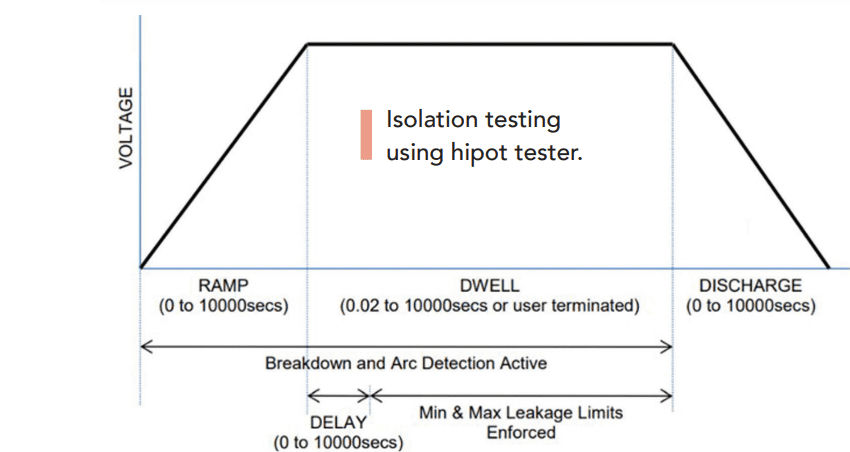 VOLTAGE

Isolation testing using hipot tester.

RAMP
(0 to 10000secs)

DWELL
(0.02 to 10000secs or user terminated)

DISCHARGE
(0 to 10000secs)

Breakdown and Arc Detection Active

DELAY
(0 to 10000secs)

Min & Max Leakage Limits Enforced